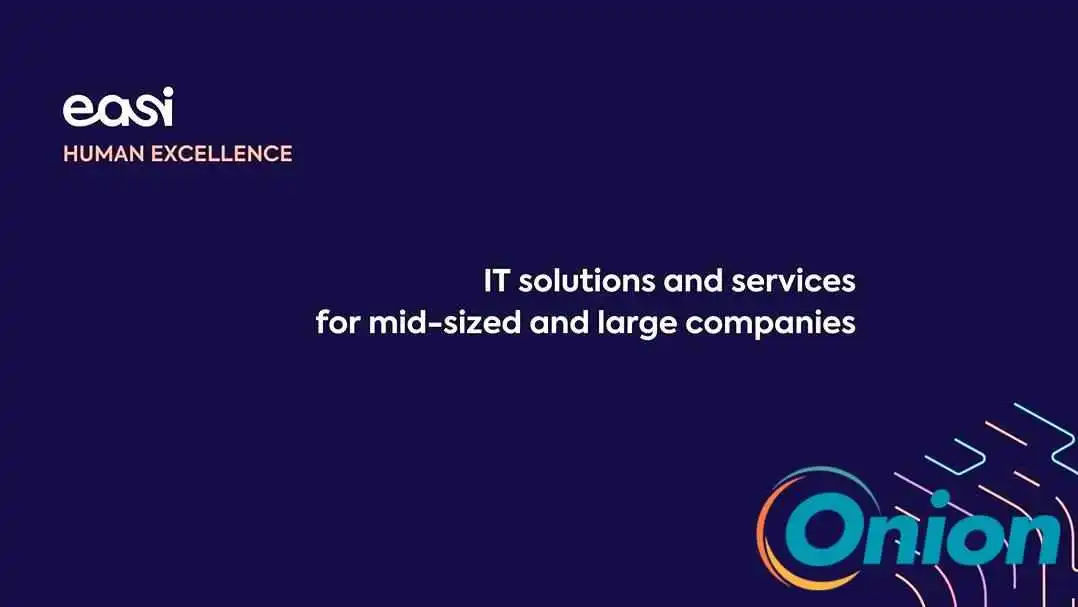 easi
HUMAN EXCELLENCE

IT solutions and services
for mid-sized and large companies

Onion